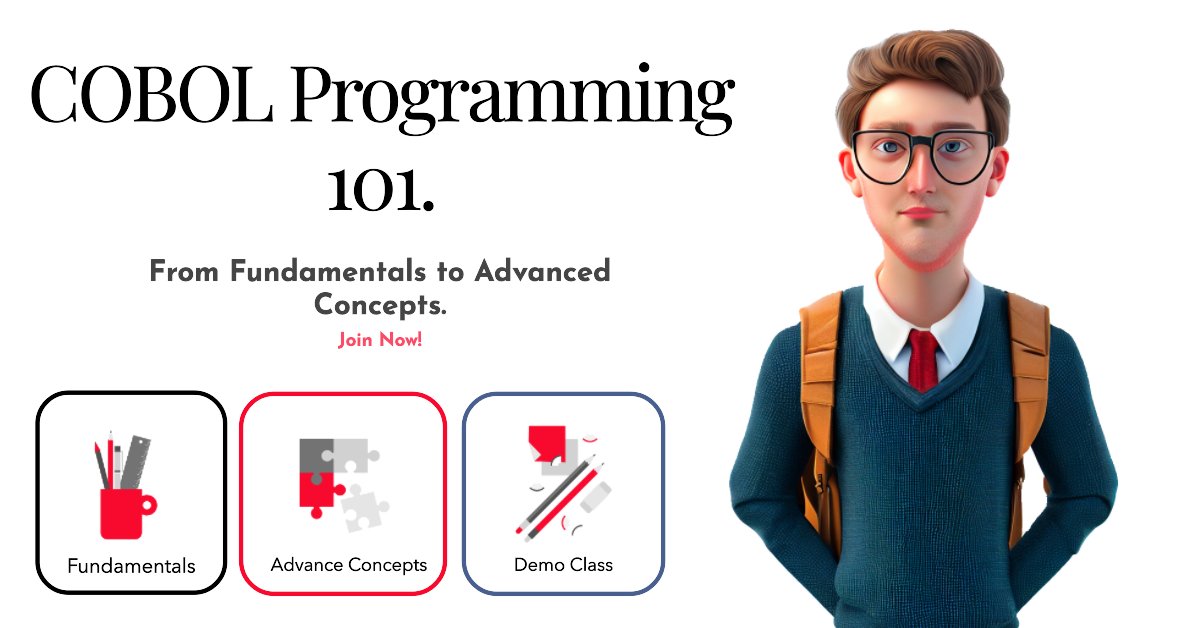 COBOL Programming 101.

From Fundamentals to Advanced Concepts.

Join Now!

Fundamentals

Advance Concepts

Demo Class